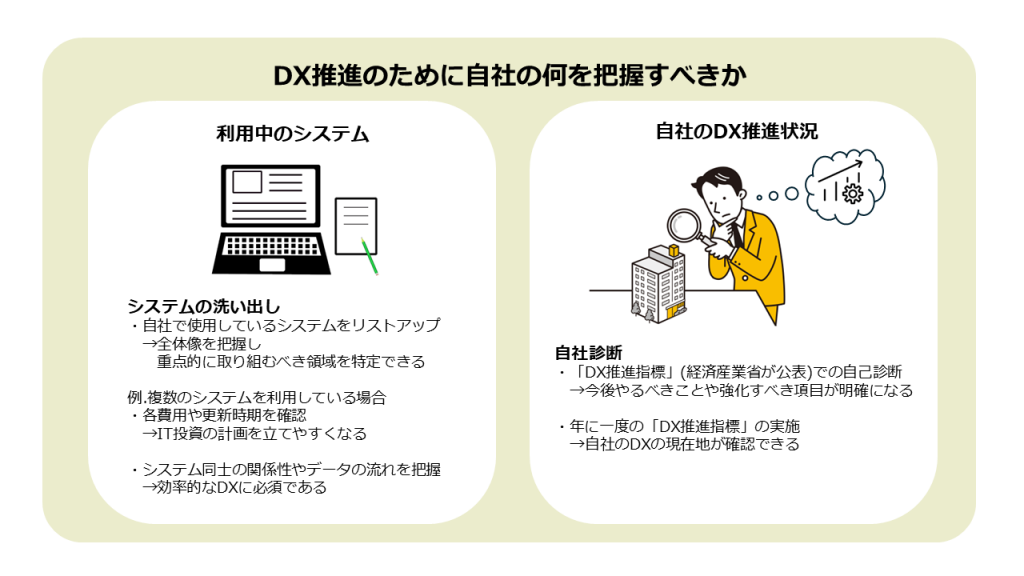 DX推進のために自社の何を把握すべきか

利用中のシステム

システムの洗い出し
・自社で使用しているシステムをリストアップ
→全体像を把握し
重点的に取り組むべき領域を特定できる

例.複数のシステムを利用している場合
・各費用や更新時期を確認
→IT投資の計画を立てやすくなる

・システム同士の関係性やデータの流れを把握
→効率的なDXに必須である

自社のDX推進状況

自社診断
・「DX推進指標」(経済産業省が公表)での自己診断
→今後やるべきことや強化すべき項目が明確になる

・年に一度の「DX推進指標」の実施
→自社のDXの現在地が確認できる